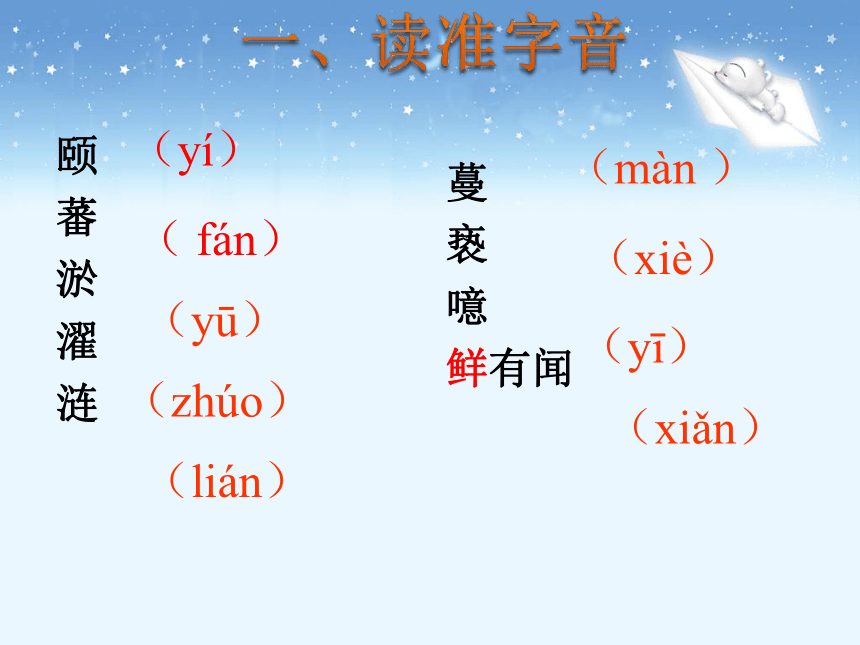 一、读准字音

颐 （yí）
蕃 （ fán）
淤 （yū）
濯 （zhúo）
涟 （lián）

蔓 （màn ）
亵 （xiè）
噫 （yī）
鲜有闻 （xiǎn）